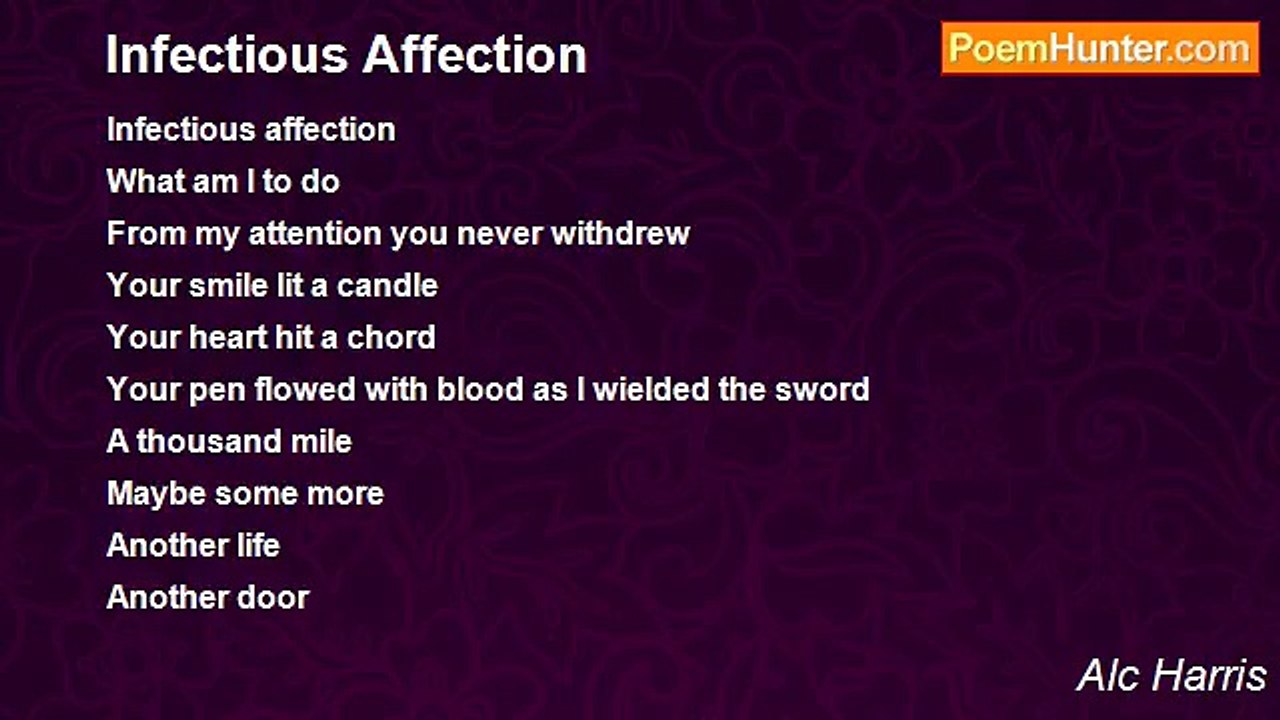 Infectious Affection

PoemHunter.com

Infectious affection
What am I to do
From my attention you never withdrew
Your smile lit a candle
Your heart hit a chord
Your pen flowed with blood as I wielded the sword
A thousand mile
Maybe some more
Another life
Another door

Alc Harris